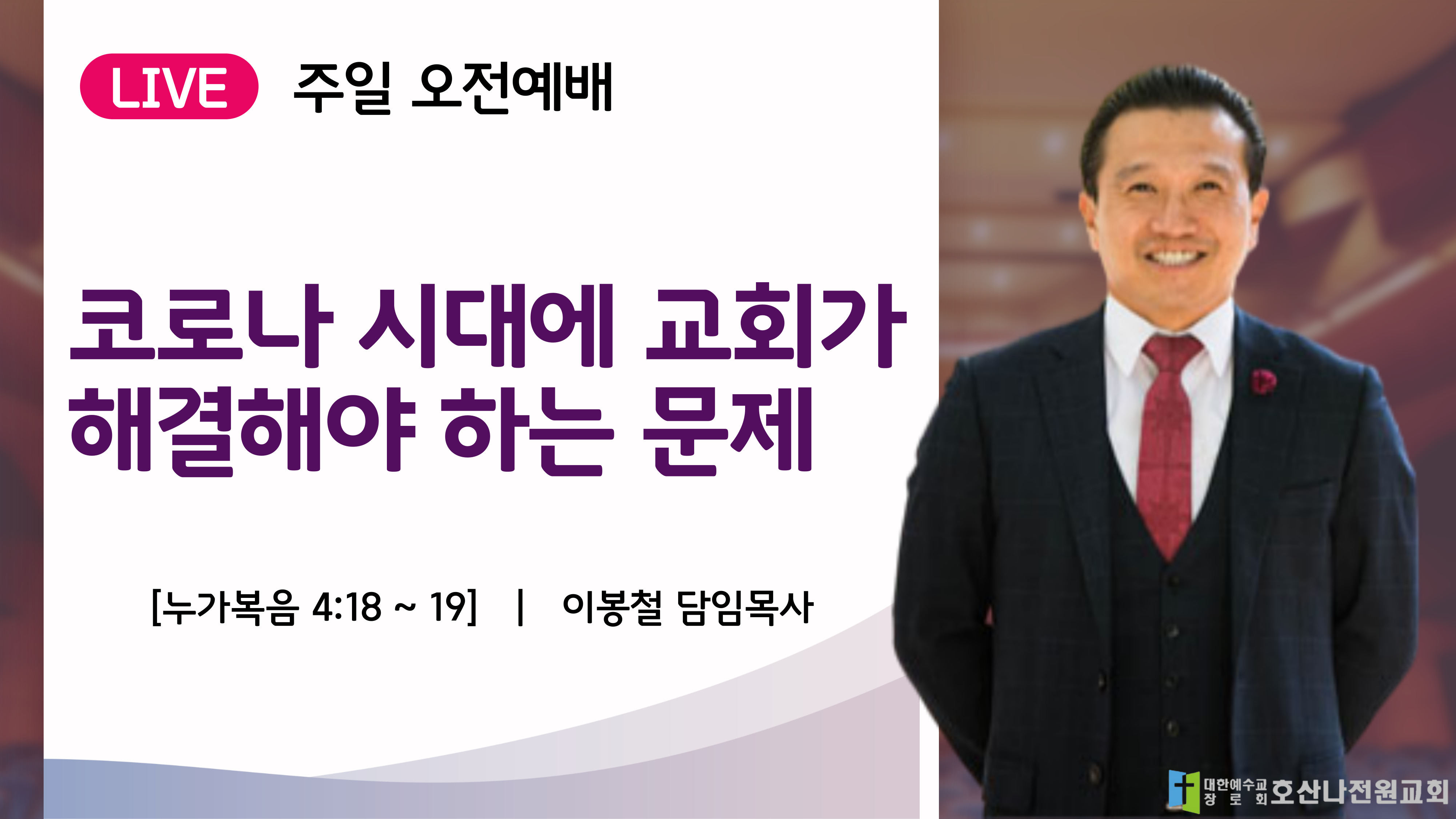 LIVE 주일 오전예배

코로나 시대에 교회가 해결해야 하는 문제

[누가복음 4:18 ~ 19] | 이봉철 담임목사

대한예수교 장로회 호산나전원교회